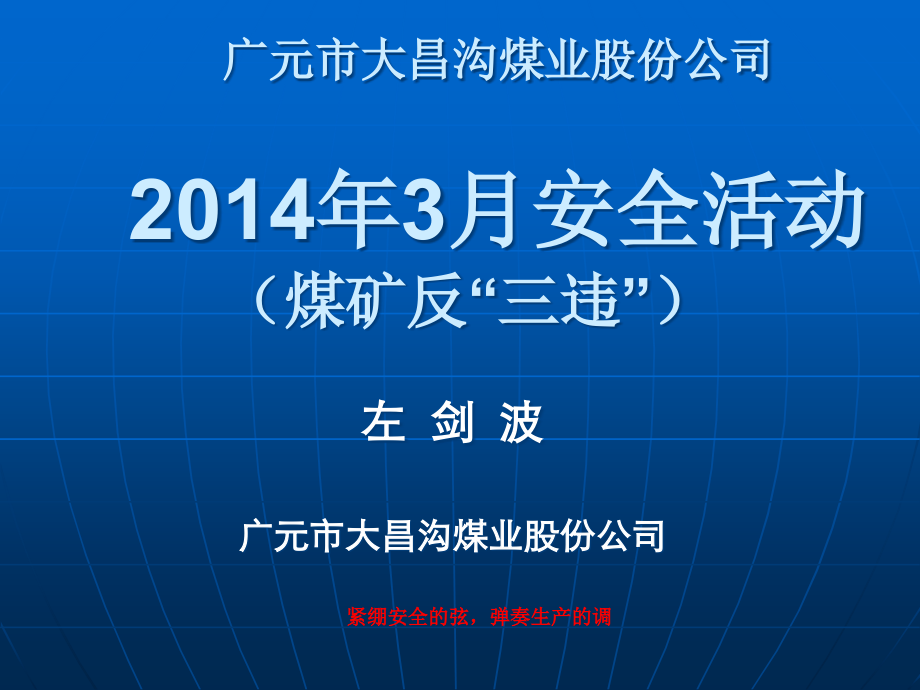 广元市大昌沟煤业股份公司

2014年3月安全活动
（煤矿反“三违”）

左 剑 波

广元市大昌沟煤业股份公司

紧绷安全的弦，弹奏生产的调